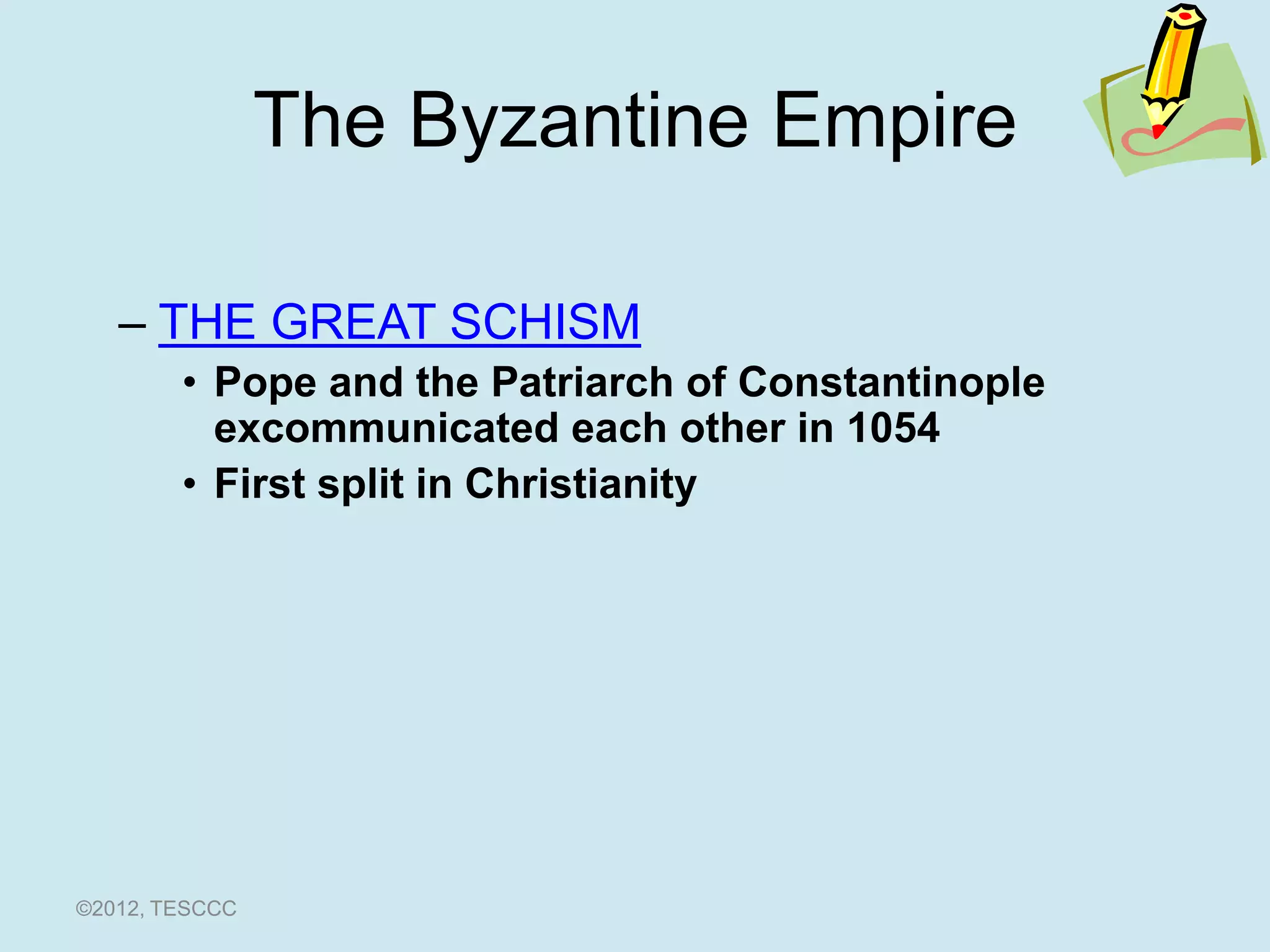 The Byzantine Empire

– THE GREAT SCHISM
• Pope and the Patriarch of Constantinople excommunicated each other in 1054
• First split in Christianity

©2012, TESCCC